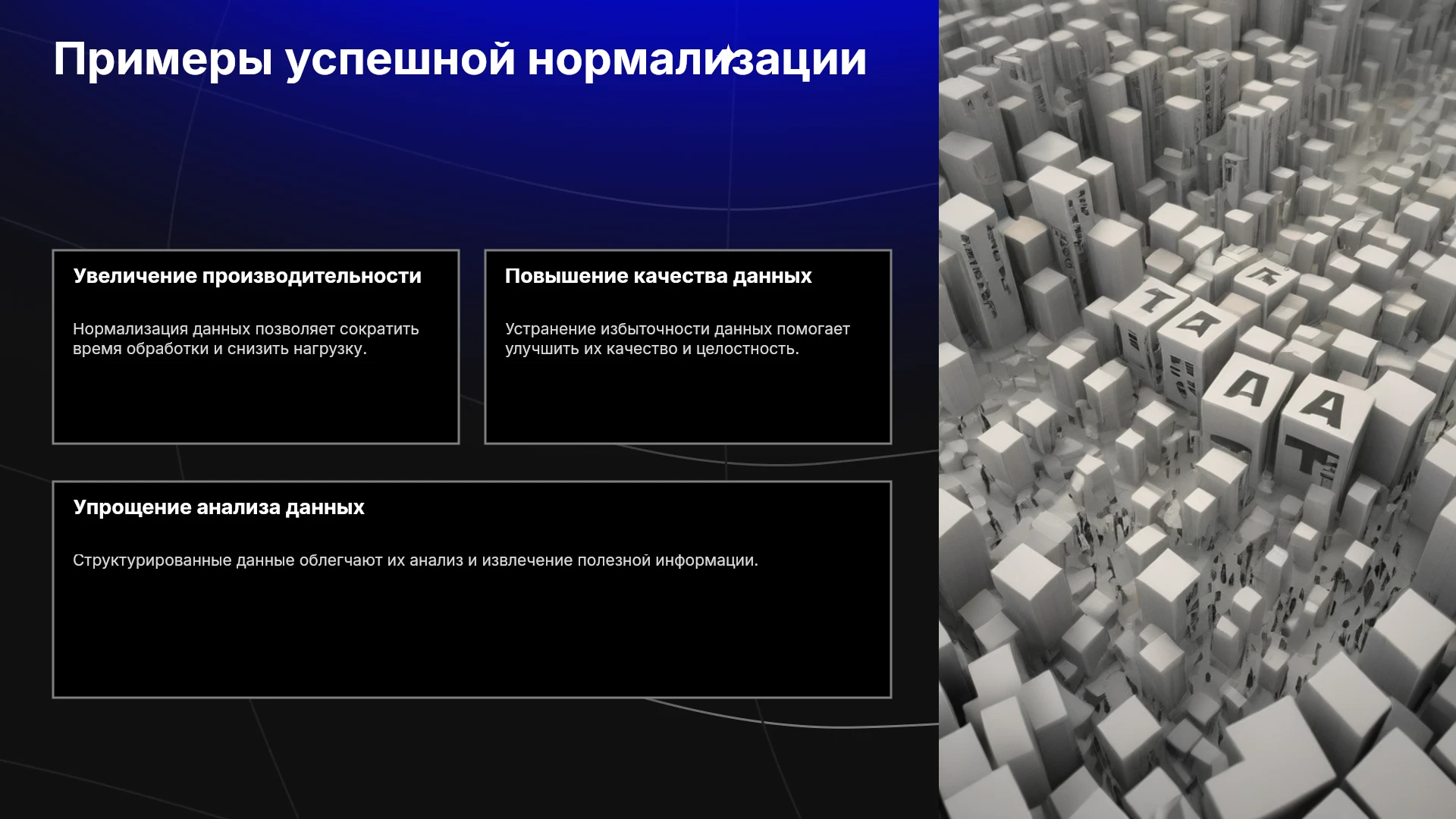 Примеры успешной нормализации

Увеличение производительности

Нормализация данных позволяет сократить время обработки и снизить нагрузку.

Повышение качества данных

Устранение избыточности данных помогает улучшить их качество и целостность.

Упрощение анализа данных

Структурированные данные облегчают их анализ и извлечение полезной информации.